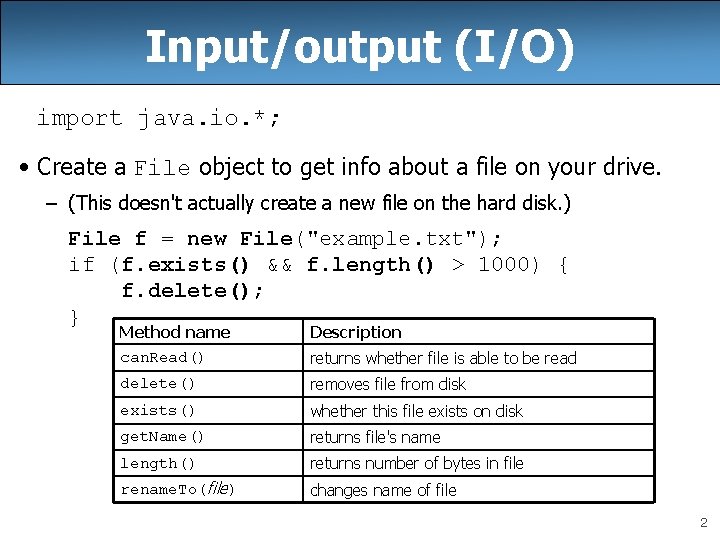 Input/output (I/O)

import java.io.*;

• Create a File object to get info about a file on your drive.

– (This doesn't actually create a new file on the hard disk.)

File f = new File("example.txt");
if (f.exists() && f.length() > 1000) {
    f.delete();
}

| Method name | Description |
|---|---|
| canRead() | returns whether file is able to be read |
| delete() | removes file from disk |
| exists() | whether this file exists on disk |
| getName() | returns file's name |
| length() | returns number of bytes in file |
| renameTo(file) | changes name of file |

2